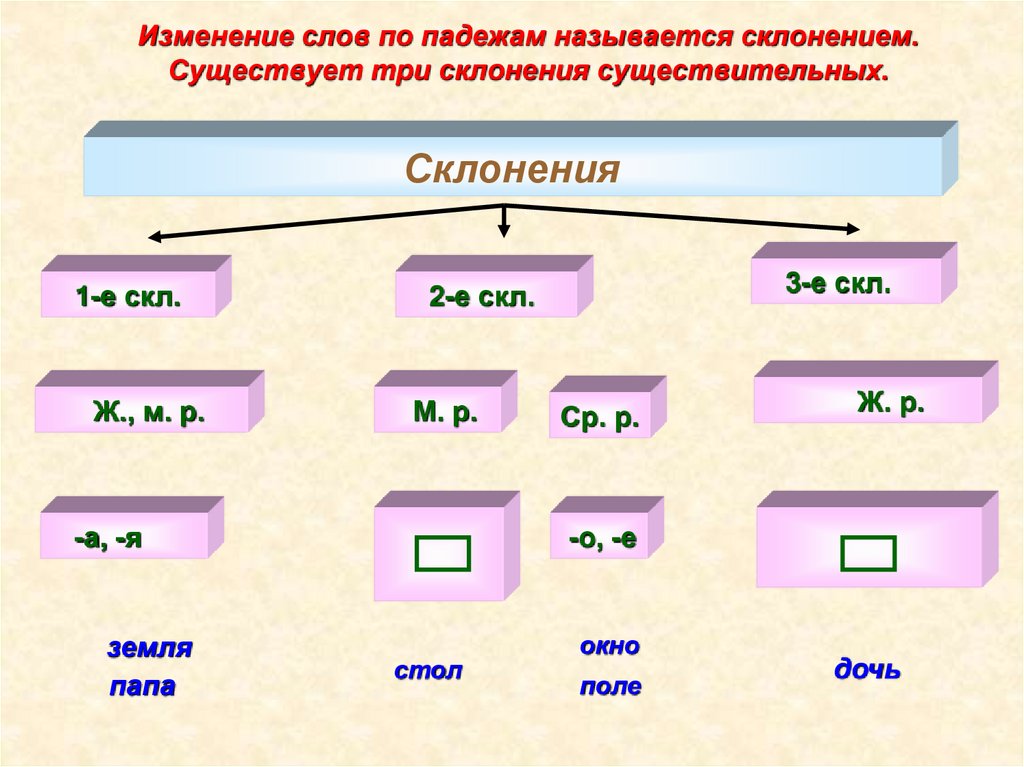 Изменение слов по падежам называется склонением. Существует три склонения существительных.

Склонения

1-е скл.

2-е скл.

3-е скл.

Ж., м. р.

М. р.

Ср. р.

Ж. р.

-а, -я

-о, -е

земля
папа

стол

окно
поле

дочь